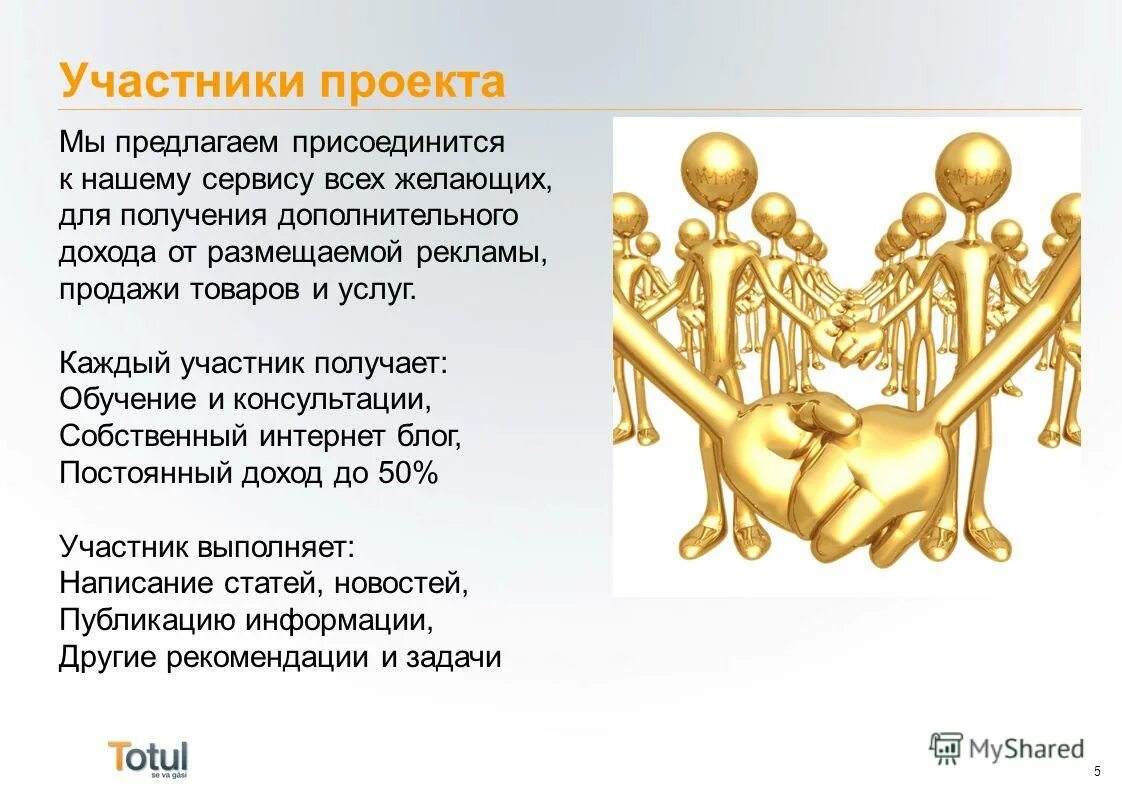 Участники проекта

Мы предлагаем присоединится к нашему сервису всех желающих, для получения дополнительного дохода от размещаемой рекламы, продажи товаров и услуг.

Каждый участник получает:
Обучение и консультации,
Собственный интернет блог,
Постоянный доход до 50%

Участник выполняет:
Написание статей, новостей,
Публикацию информации,
Другие рекомендации и задачи

Totul
se va găsi

MyShared

5